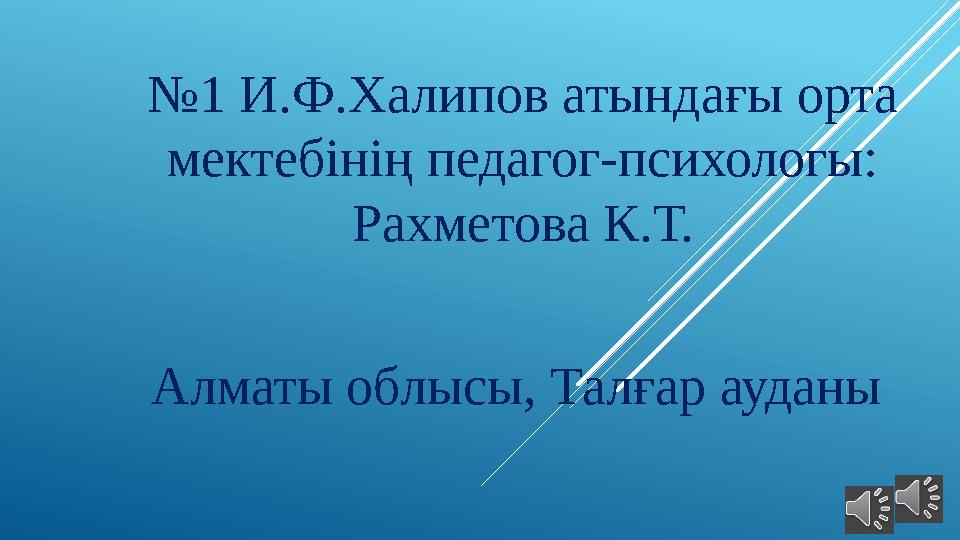 №1 И.Ф.Халипов атындағы орта мектебінің педагог-психологы: Рахметова К.Т.

Алматы облысы, Талғар ауданы